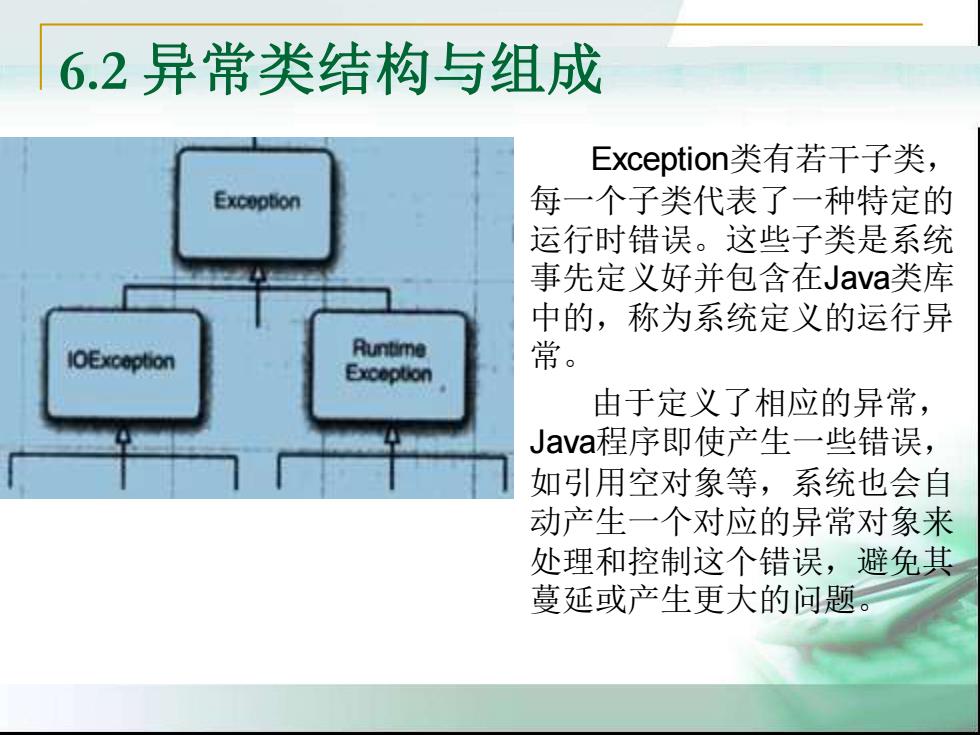 6.2 异常类结构与组成

Exception

IOException

Runtime Exception

Exception类有若干子类，每一个子类代表了一种特定的运行时错误。这些子类是系统事先定义好并包含在Java类库中的，称为系统定义的运行异常。

由于定义了相应的异常，Java程序即使产生一些错误，如引用空对象等，系统也会自动产生一个对应的异常对象来处理和控制这个错误，避免其蔓延或产生更大的问题。